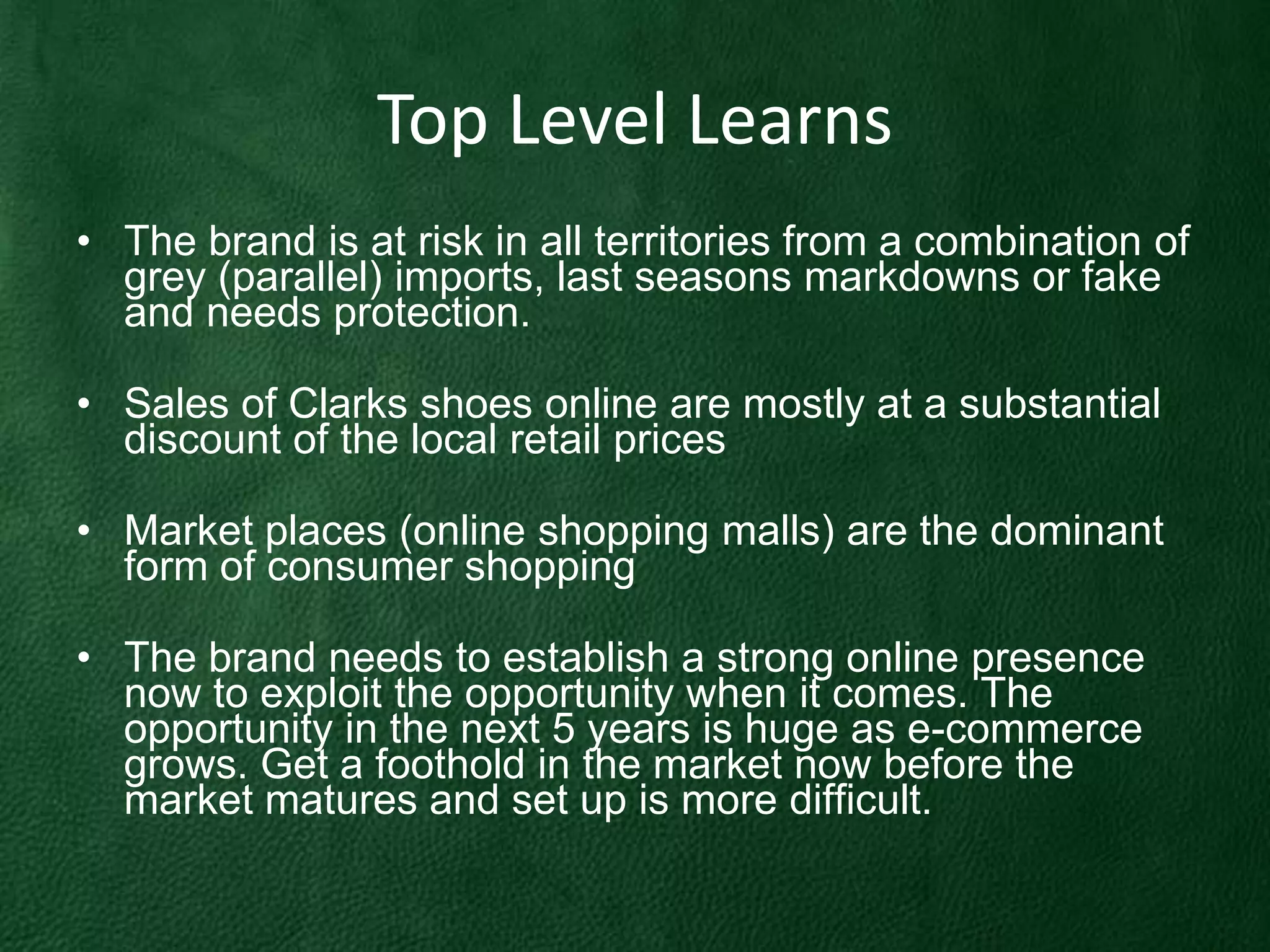 Top Level Learns

• The brand is at risk in all territories from a combination of grey (parallel) imports, last seasons markdowns or fake and needs protection.

• Sales of Clarks shoes online are mostly at a substantial discount of the local retail prices

• Market places (online shopping malls) are the dominant form of consumer shopping

• The brand needs to establish a strong online presence now to exploit the opportunity when it comes. The opportunity in the next 5 years is huge as e-commerce grows. Get a foothold in the market now before the market matures and set up is more difficult.